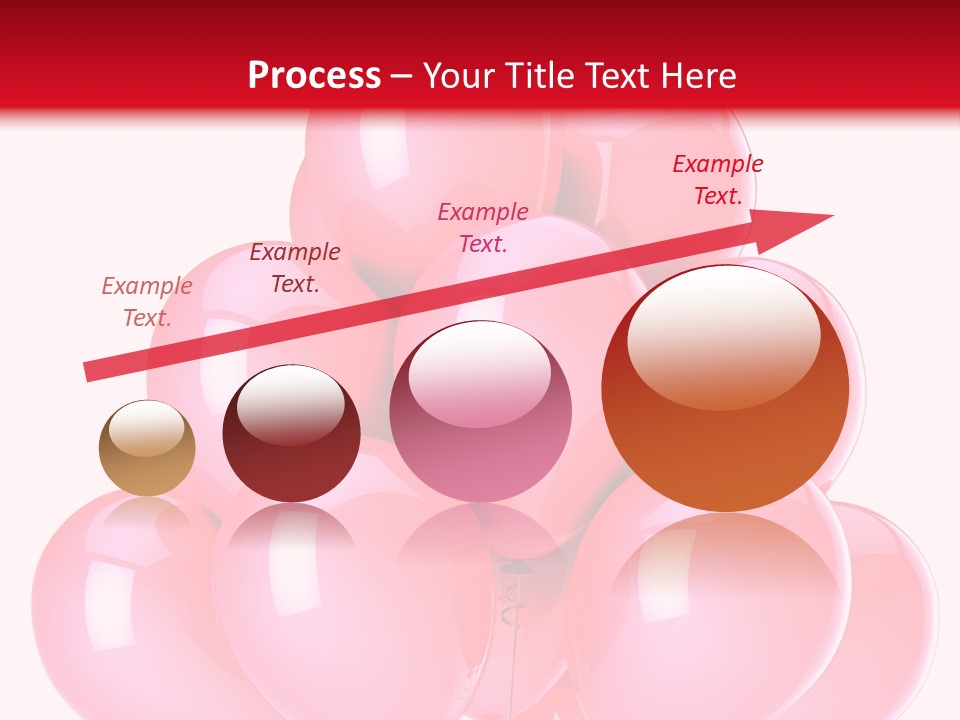 Process – Your Title Text Here

Example Text.

Example Text.

Example Text.

Example Text.